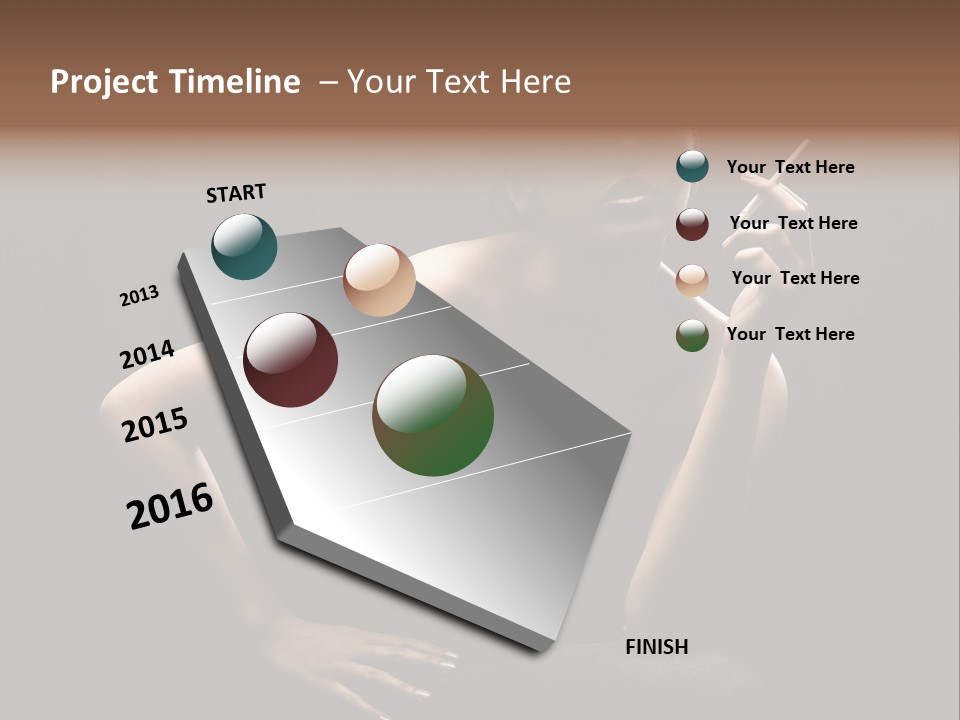 Project Timeline – Your Text Here

START

2013

2014

2015

2016

FINISH

Your Text Here

Your Text Here

Your Text Here

Your Text Here